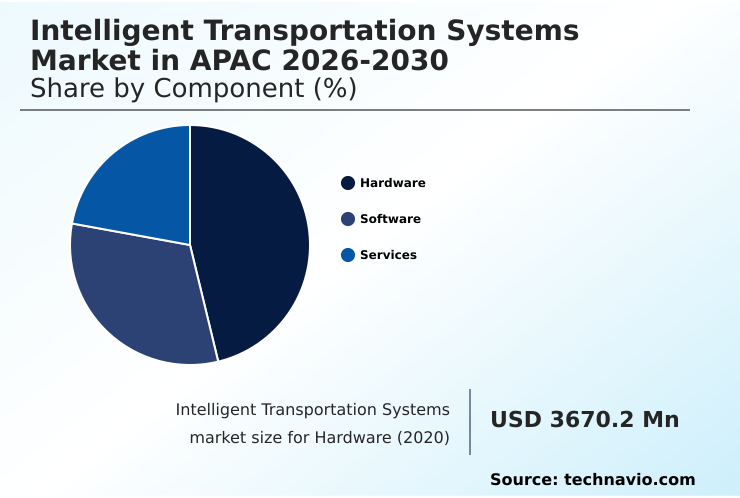 Intelligent Transportation Systems Market in APAC 2026-2030
Share by Component (%)

Hardware
Software
Services

Intelligent Transportation Systems market size for Hardware (2020)

USD 3670.2 Mn

Source: technavio.com